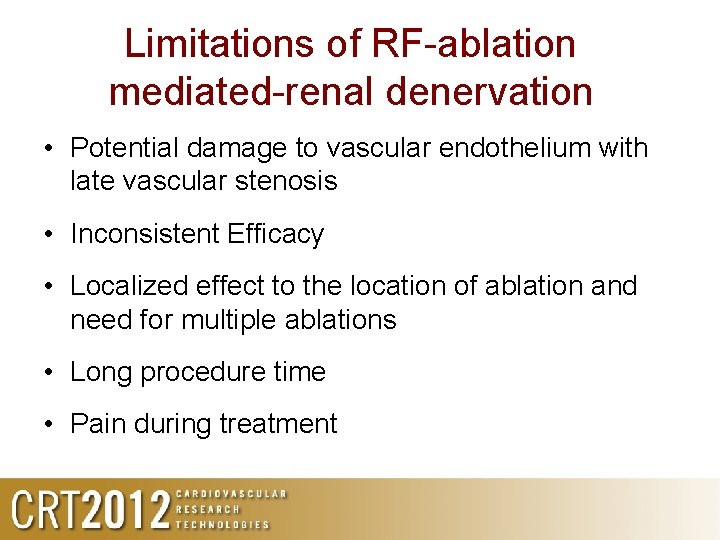 Limitations of RF-ablation mediated-renal denervation

• Potential damage to vascular endothelium with late vascular stenosis

• Inconsistent Efficacy

• Localized effect to the location of ablation and need for multiple ablations

• Long procedure time

• Pain during treatment

CRT2012 CARDIOVASCULAR RESEARCH TECHNOLOGIES